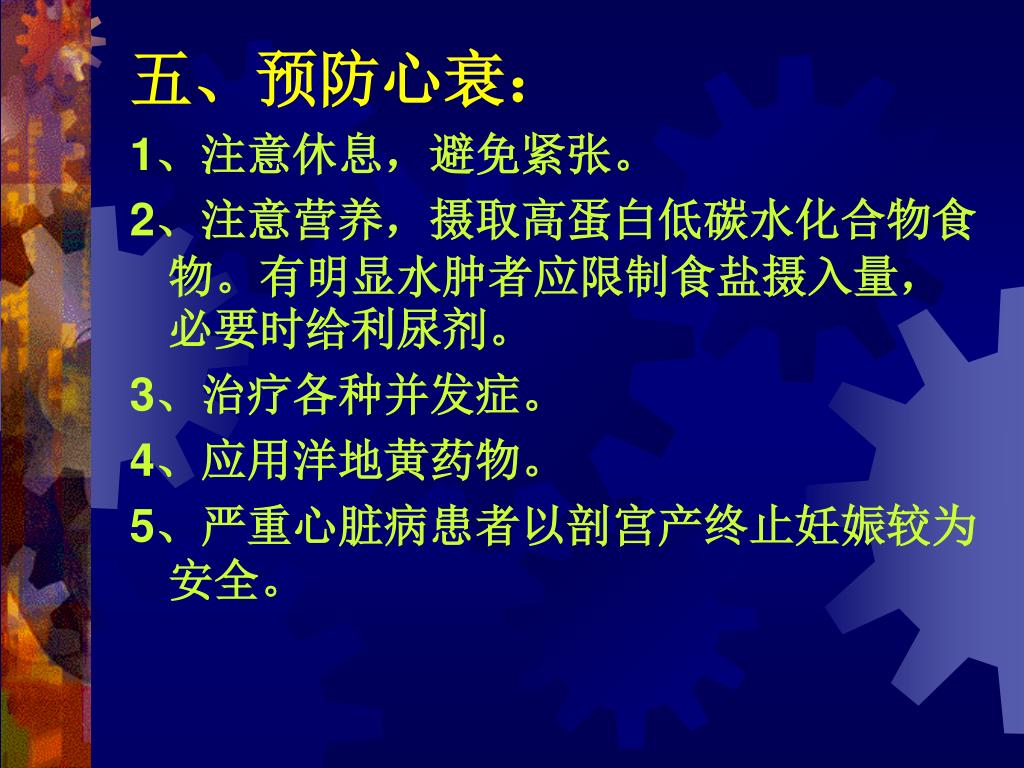 五、预防心衰：

1、注意休息，避免紧张。

2、注意营养，摄取高蛋白低碳水化合物食物。有明显水肿者应限制食盐摄入量，必要时给利尿剂。

3、治疗各种并发症。

4、应用洋地黄药物。

5、严重心脏病患者以剖宫产终止妊娠较为安全。